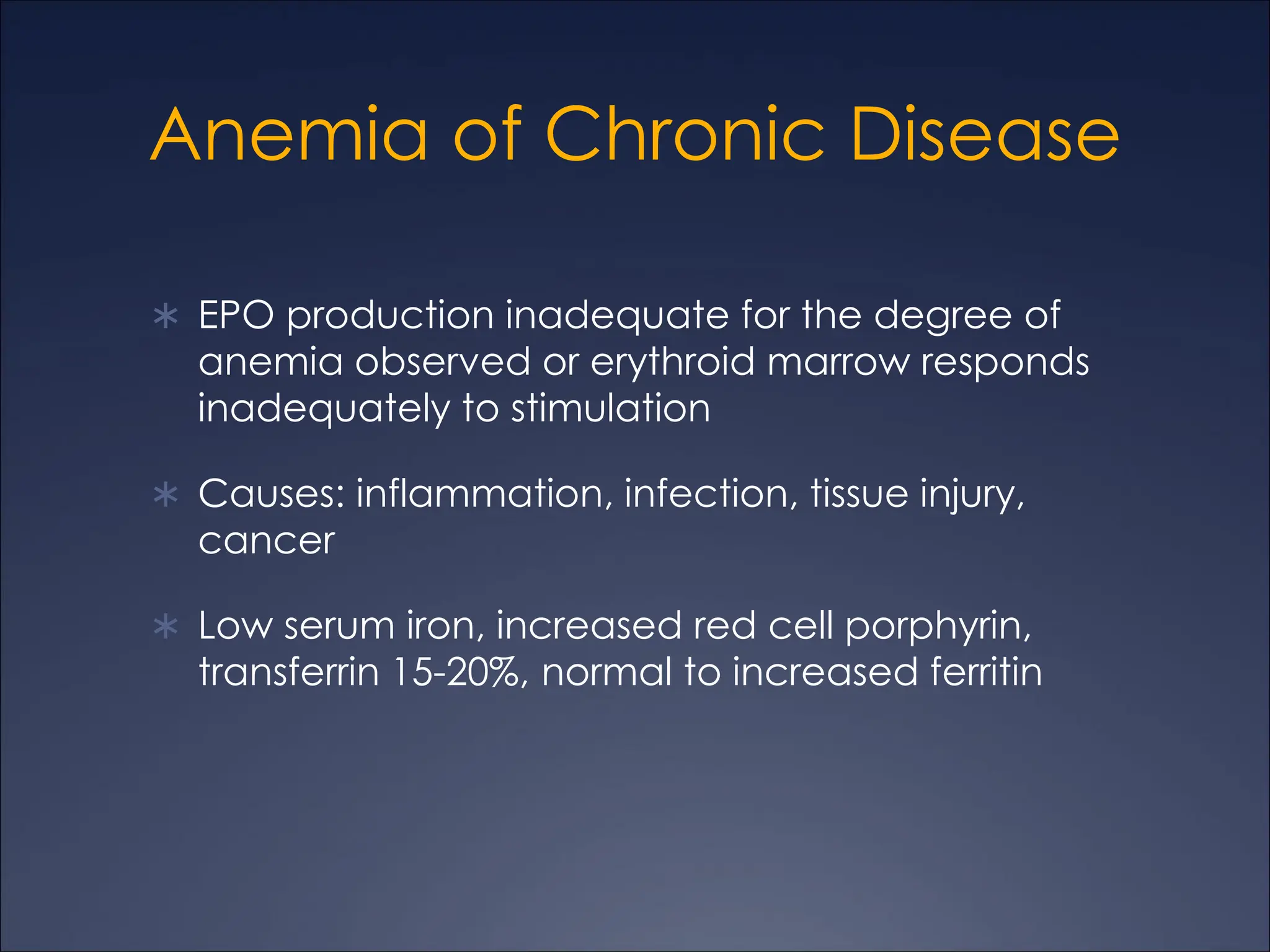 Anemia of Chronic Disease

* EPO production inadequate for the degree of anemia observed or erythroid marrow responds inadequately to stimulation

* Causes: inflammation, infection, tissue injury, cancer

* Low serum iron, increased red cell porphyrin, transferrin 15-20%, normal to increased ferritin